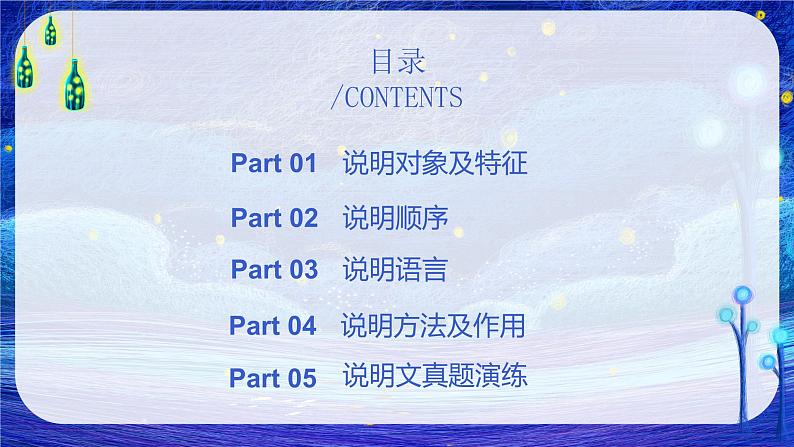 目录
/CONTENTS

Part 01 说明对象及特征

Part 02 说明顺序

Part 03 说明语言

Part 04 说明方法及作用

Part 05 说明文真题演练